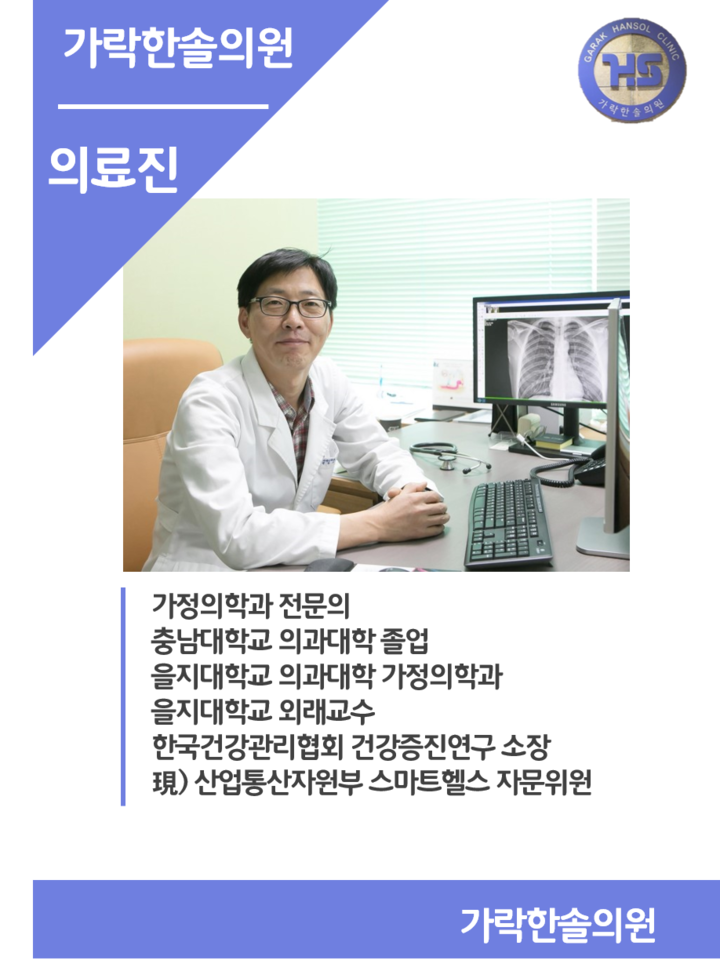 가락한솔의원

의료진

GARAK HANSOL CLINIC
HS
가락한솔의원

가정의학과 전문의
충남대학교 의과대학 졸업
을지대학교 의과대학 가정의학과
을지대학교 외래교수
한국건강관리협회 건강증진연구 소장
現) 산업통산자원부 스마트헬스 자문위원

가락한솔의원